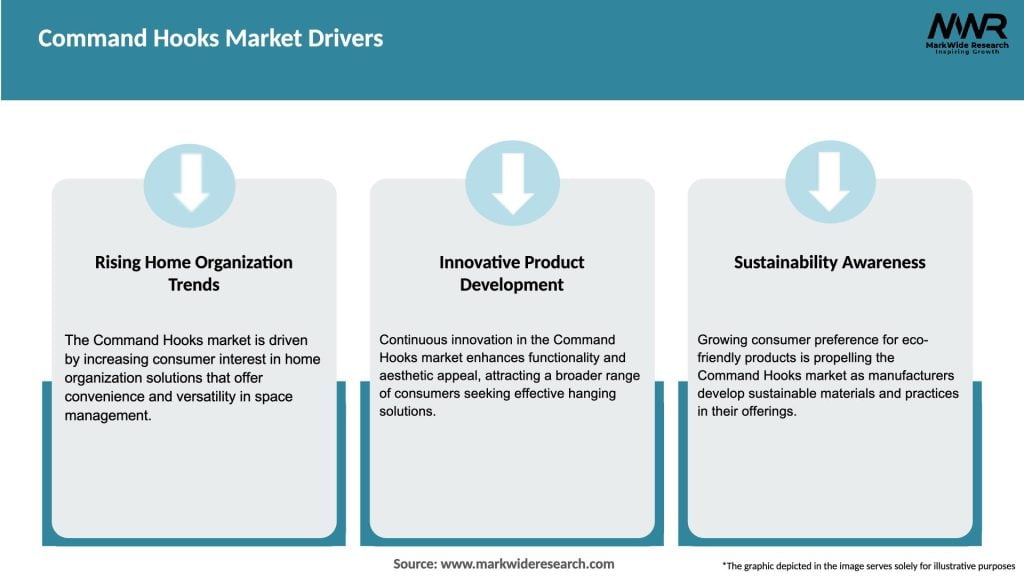 Command Hooks Market Drivers

MWR
MarkWide Research
Inspiring Growth

Rising Home Organization Trends

The Command Hooks market is driven by increasing consumer interest in home organization solutions that offer convenience and versatility in space management.

Innovative Product Development

Continuous innovation in the Command Hooks market enhances functionality and aesthetic appeal, attracting a broader range of consumers seeking effective hanging solutions.

Sustainability Awareness

Growing consumer preference for eco-friendly products is propelling the Command Hooks market as manufacturers develop sustainable materials and practices in their offerings.

Source: www.markwideresearch.com

*The graphic depicted in the image serves solely for illustrative purposes